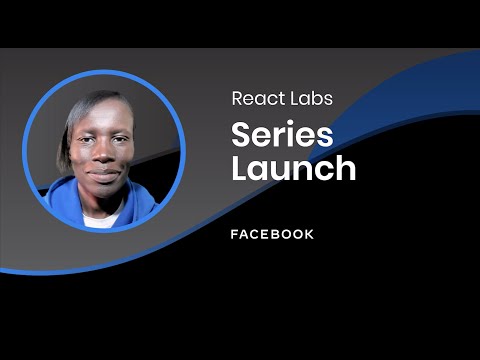 React Labs

Series Launch

FACEBOOK